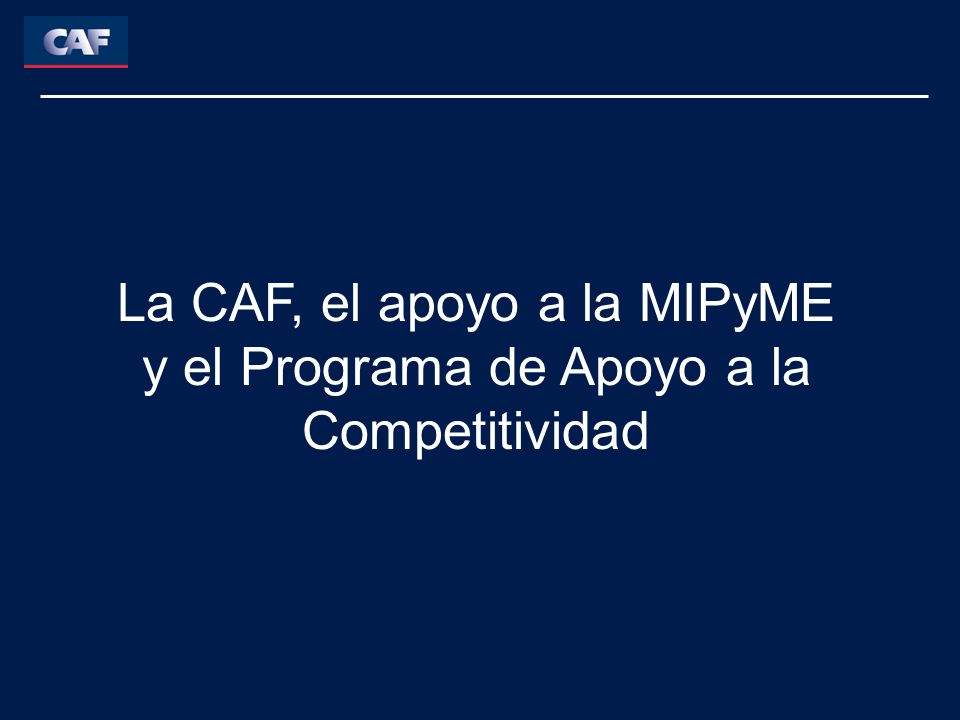 CAF

La CAF, el apoyo a la MIPyME y el Programa de Apoyo a la Competitividad